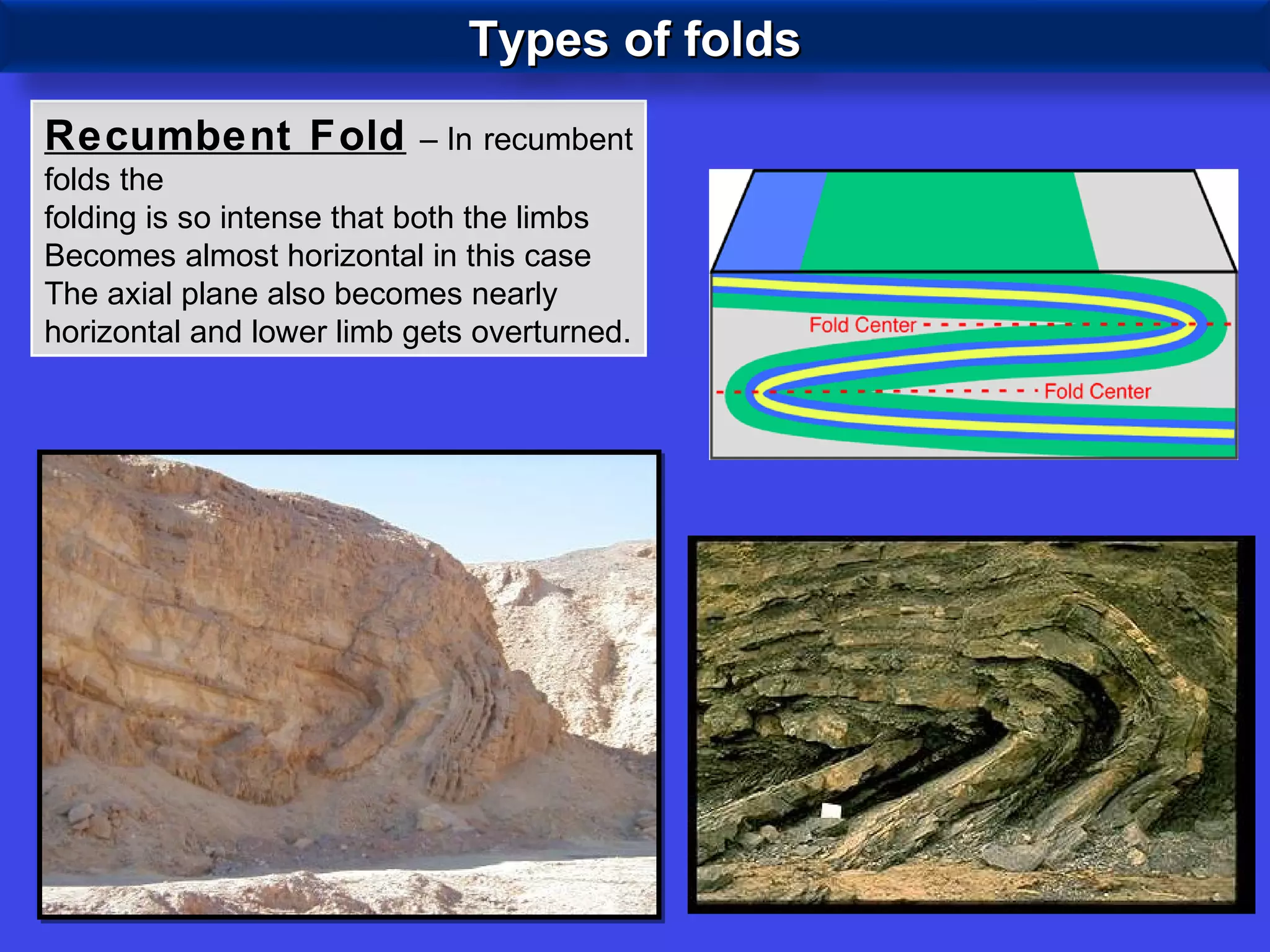 Types of folds

Recumbent Fold – In recumbent folds the
folding is so intense that both the limbs Becomes almost horizontal in this case The axial plane also becomes nearly horizontal and lower limb gets overturned.

Fold Center

Fold Center